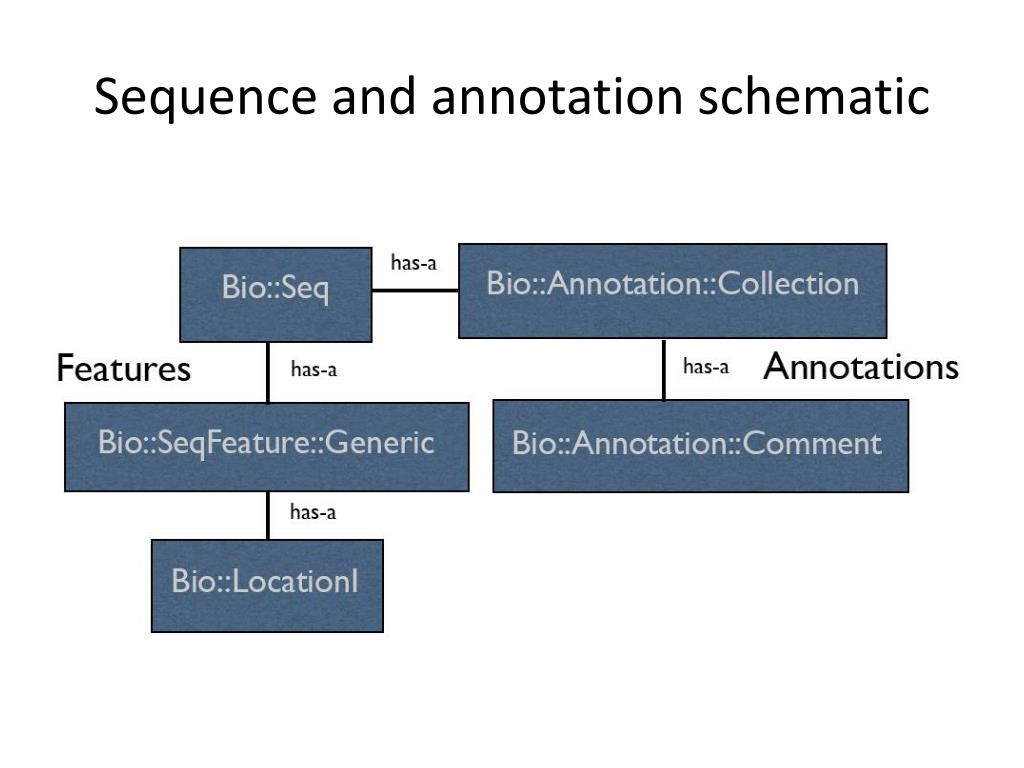 Sequence and annotation schematic

Bio::Seq

has-a

Bio::Annotation::Collection

Features

has-a

has-a

Annotations

Bio::SeqFeature::Generic

Bio::Annotation::Comment

has-a

Bio::LocationI